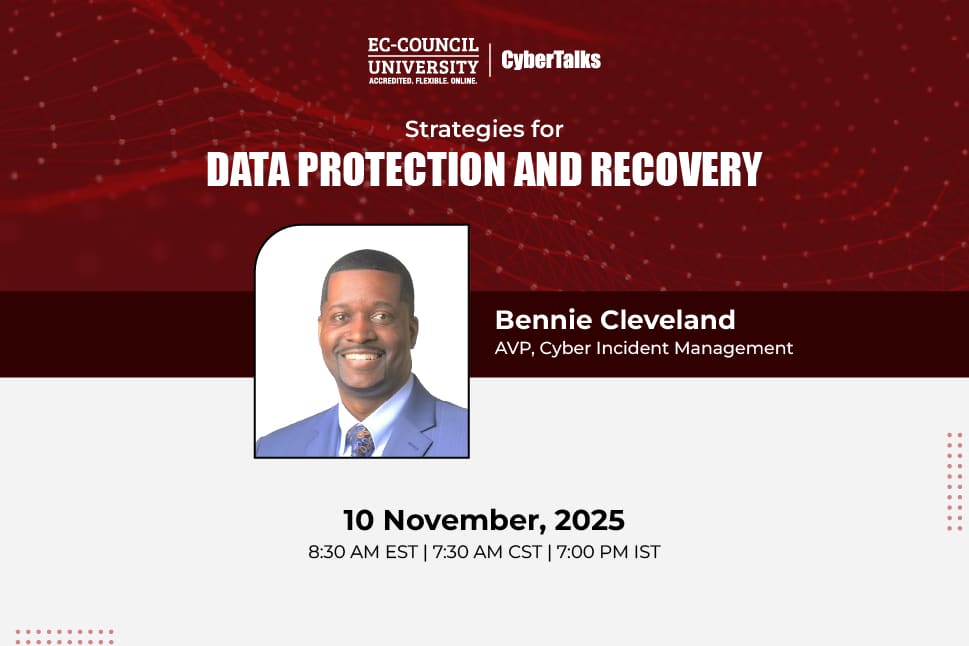 EC-COUNCIL UNIVERSITY
ACCREDITED. FLEXIBLE. ONLINE.
CyberTalks

Strategies for
DATA PROTECTION AND RECOVERY

Bennie Cleveland
AVP, Cyber Incident Management

10 November, 2025
8:30 AM EST | 7:30 AM CST | 7:00 PM IST